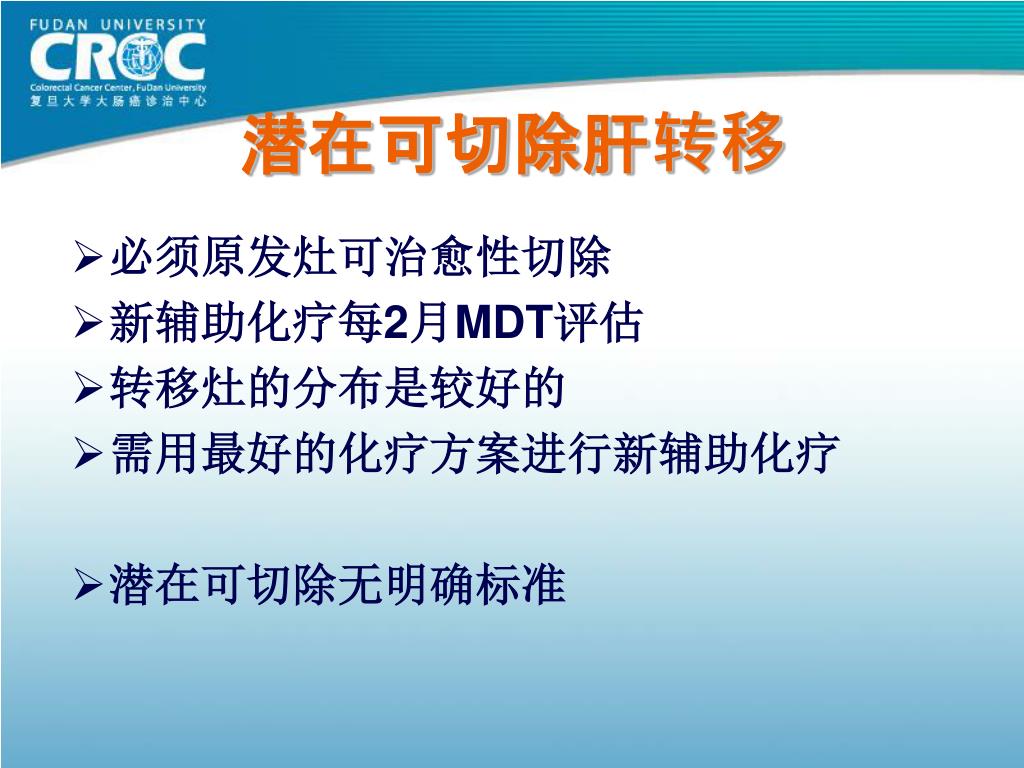 FUDAN UNIVERSITY
CRCC
Colorectal Cancer Center, FuDan University
复旦大学大肠癌诊治中心

潜在可切除肝转移

➢必须原发灶可治愈性切除
➢新辅助化疗每2月MDT评估
➢转移灶的分布是较好的
➢需用最好的化疗方案进行新辅助化疗

➢潜在可切除无明确标准